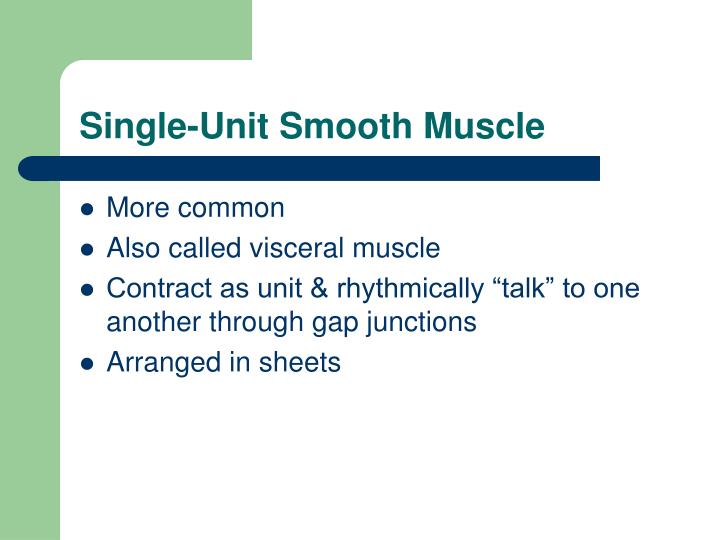 Single-Unit Smooth Muscle

- More common
- Also called visceral muscle
- Contract as unit & rhythmically “talk” to one another through gap junctions
- Arranged in sheets